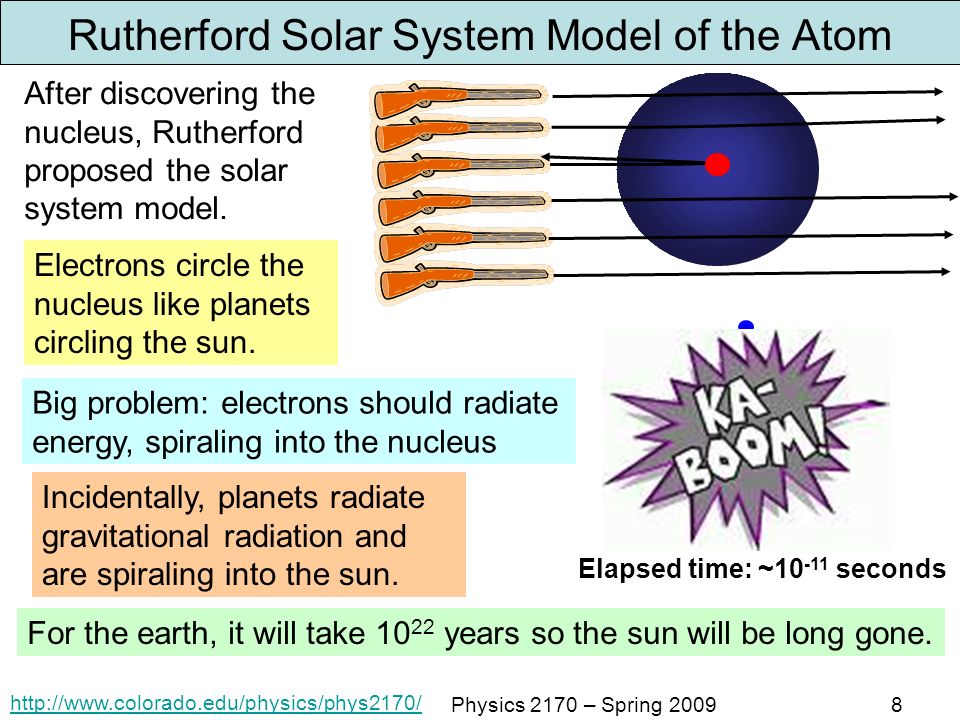 Rutherford Solar System Model of the Atom

After discovering the nucleus, Rutherford proposed the solar system model.

Electrons circle the nucleus like planets circling the sun.

Big problem: electrons should radiate energy, spiraling into the nucleus

Incidentally, planets radiate gravitational radiation and are spiraling into the sun.

KA-BOOM!

Elapsed time: ~$10^{-11}$ seconds

For the earth, it will take $10^{22}$ years so the sun will be long gone.

http://www.colorado.edu/physics/phys2170/

Physics 2170 – Spring 2009

8